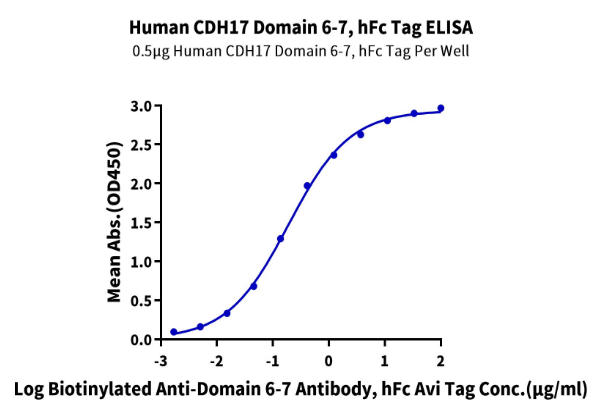 Human CDH17 Domain 6-7, hFc Tag ELISA
0.5μg Human CDH17 Domain 6-7, hFc Tag Per Well

Mean Abs.(OD450)

3.0
2.5
2.0
1.5
1.0
0.5
0.0

-3 -2 -1 0 1 2

Log Biotinylated Anti-Domain 6-7 Antibody, hFc Avi Tag Conc.(μg/ml)